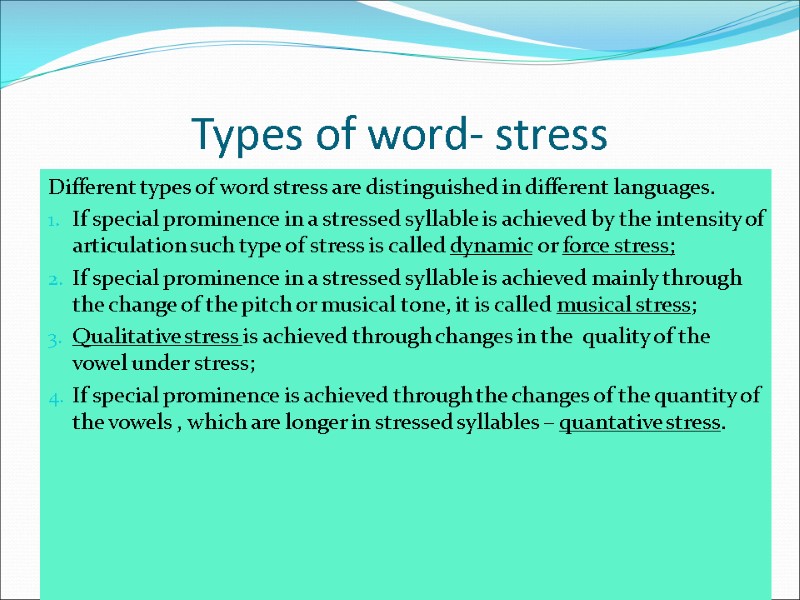 Types of word- stress

Different types of word stress are distinguished in different languages.

1. If special prominence in a stressed syllable is achieved by the intensity of articulation such type of stress is called dynamic or force stress;
2. If special prominence in a stressed syllable is achieved mainly through the change of the pitch or musical tone, it is called musical stress;
3. Qualitative stress is achieved through changes in the quality of the vowel under stress;
4. If special prominence is achieved through the changes of the quantity of the vowels , which are longer in stressed syllables – quantative stress.